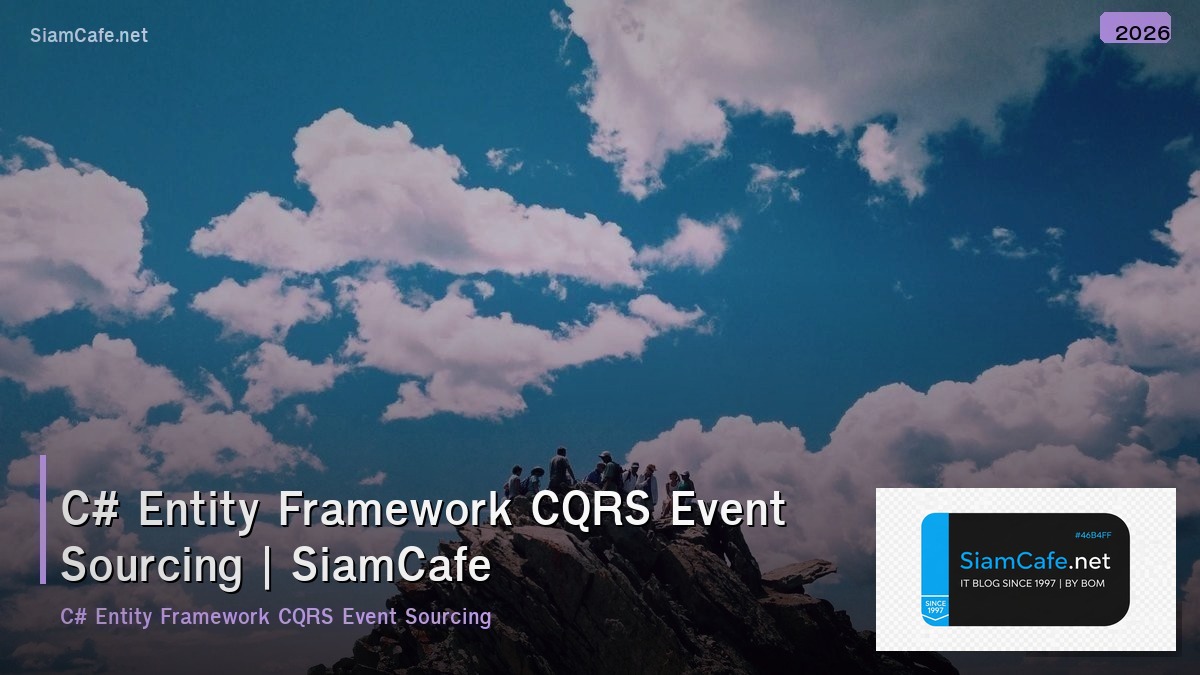 SiamCafe.net

2026

C# Entity Framework CQRS Event Sourcing | SiamCafe

C# Entity Framework CQRS Event Sourcing

#46B4FF

SiamCafe.net

IT BLOG SINCE 1997 | BY BOM

SINCE 1997